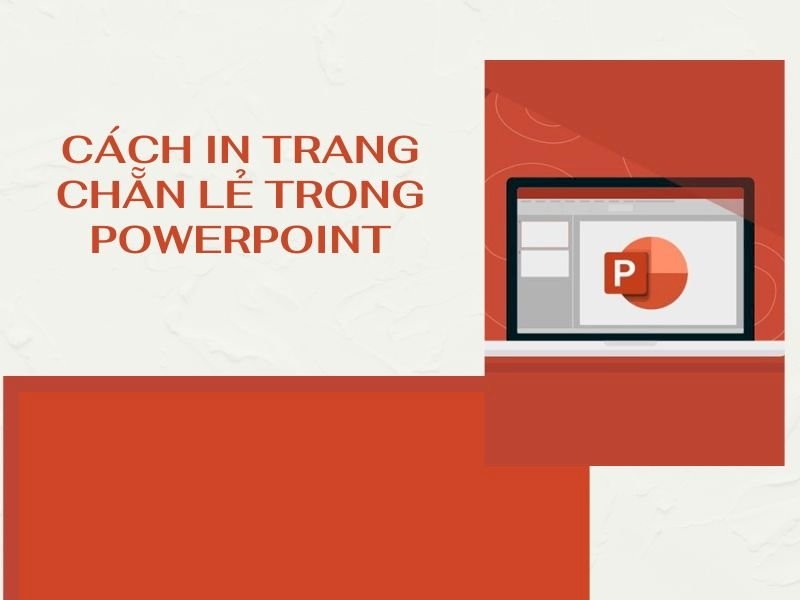 CÁCH IN TRANG CHẴN LẺ TRONG POWERPOINT

P